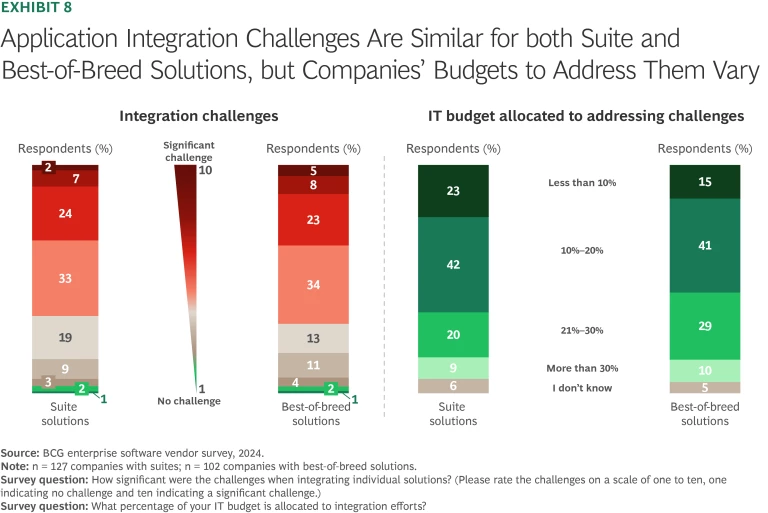 EXHIBIT 8

Application Integration Challenges Are Similar for both Suite and Best-of-Breed Solutions, but Companies' Budgets to Address Them Vary

Integration challenges

Respondents (%)

2
7
24
33
19
9
3
2
1

Suite solutions

Significant challenge
10

1
No challenge

Respondents (%)

5
8
23
34
13
11
4
2
1

Best-of-breed solutions

IT budget allocated to addressing challenges

Respondents (%)

23
42
20
9
6

Suite solutions

Less than 10%
10%–20%
21%–30%
More than 30%
I don't know

Respondents (%)

15
41
29
10
5

Best-of-breed solutions

Source: BCG enterprise software vendor survey, 2024.
Note: n = 127 companies with suites; n = 102 companies with best-of-breed solutions.
Survey question: How significant were the challenges when integrating individual solutions? (Please rate the challenges on a scale of one to ten, one indicating no challenge and ten indicating a significant challenge.)
Survey question: What percentage of your IT budget is allocated to integration efforts?